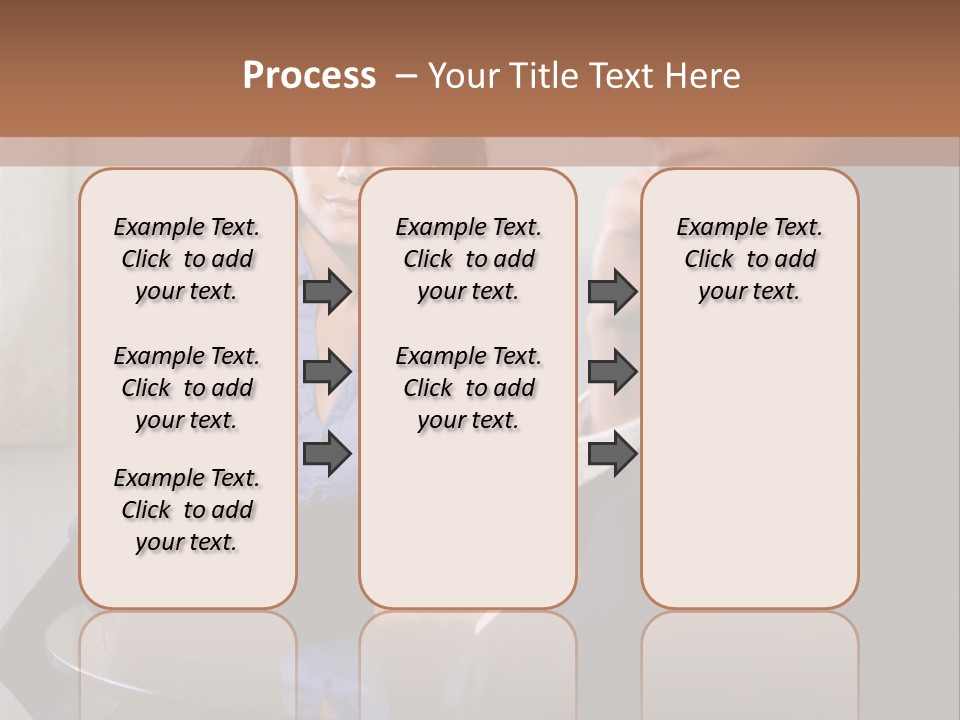 Process – Your Title Text Here

Example Text. Click to add your text.

Example Text. Click to add your text.

Example Text. Click to add your text.

Example Text. Click to add your text.

Example Text. Click to add your text.

Example Text. Click to add your text.